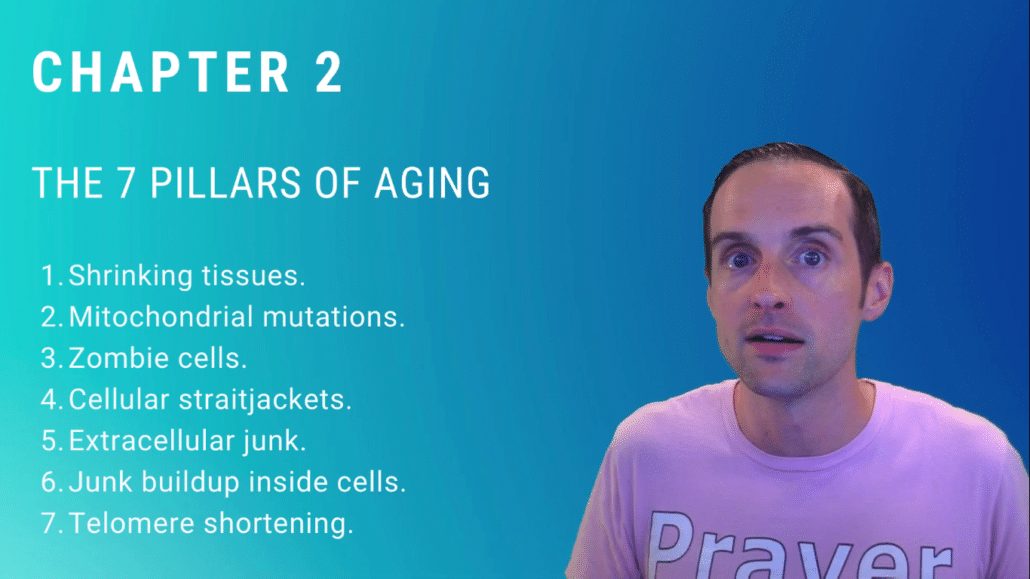 CHAPTER 2

THE 7 PILLARS OF AGING

1. Shrinking tissues.
2. Mitochondrial mutations.
3. Zombie cells.
4. Cellular straitjackets.
5. Extracellular junk.
6. Junk buildup inside cells.
7. Telomere shortening.

Prayer